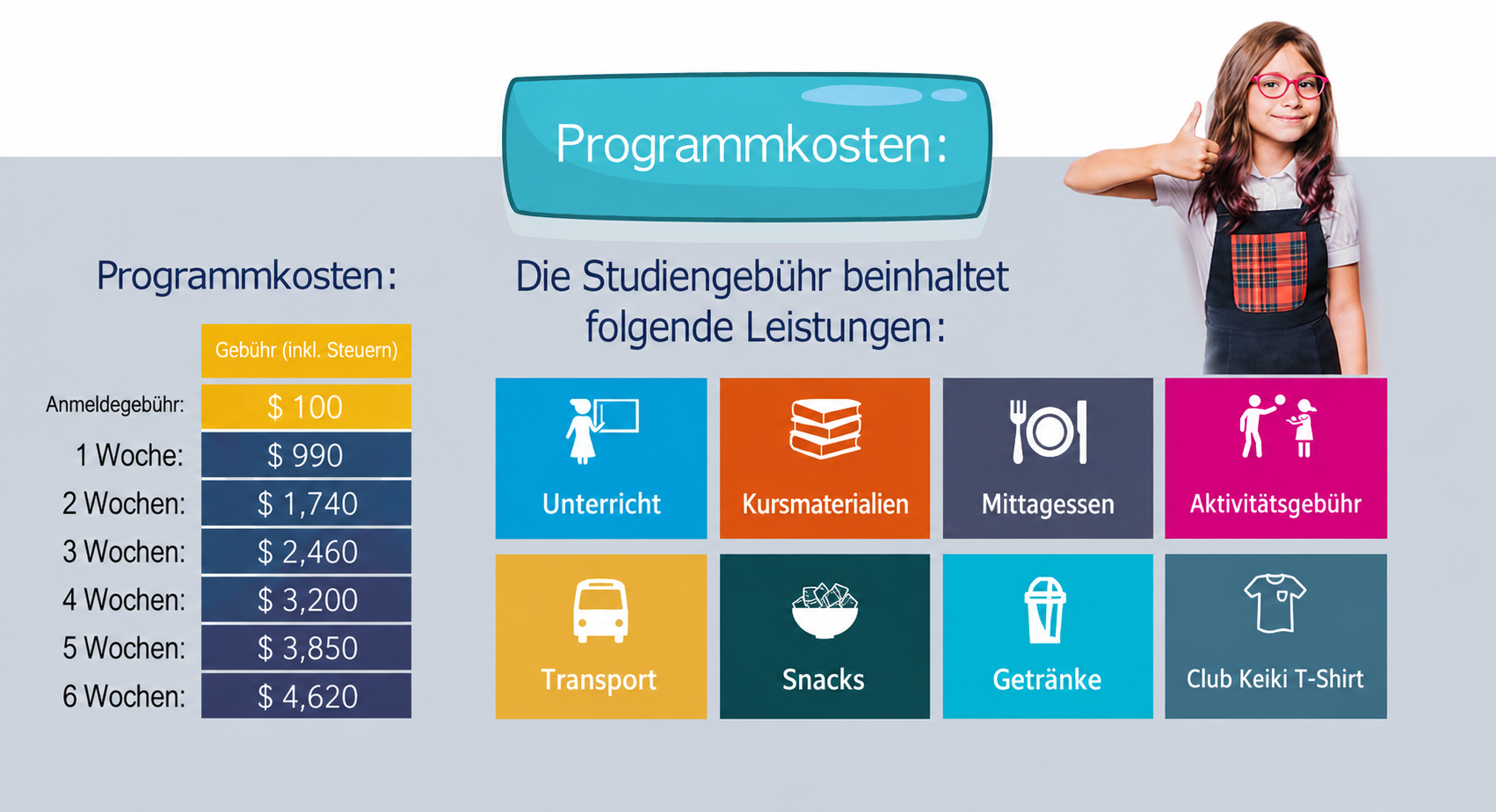 Programmkosten:

Programmkosten:

| | Gebühr (inkl. Steuern) |
|---|---|
| Anmeldegebühr: | \$ 100 |
| 1 Woche: | \$ 990 |
| 2 Wochen: | \$ 1,740 |
| 3 Wochen: | \$ 2,460 |
| 4 Wochen: | \$ 3,200 |
| 5 Wochen: | \$ 3,850 |
| 6 Wochen: | \$ 4,620 |

Die Studiengebühr beinhaltet folgende Leistungen:

Unterricht
Kursmaterialien
Mittagessen
Aktivitätsgebühr
Transport
Snacks
Getränke
Club Keiki T-Shirt